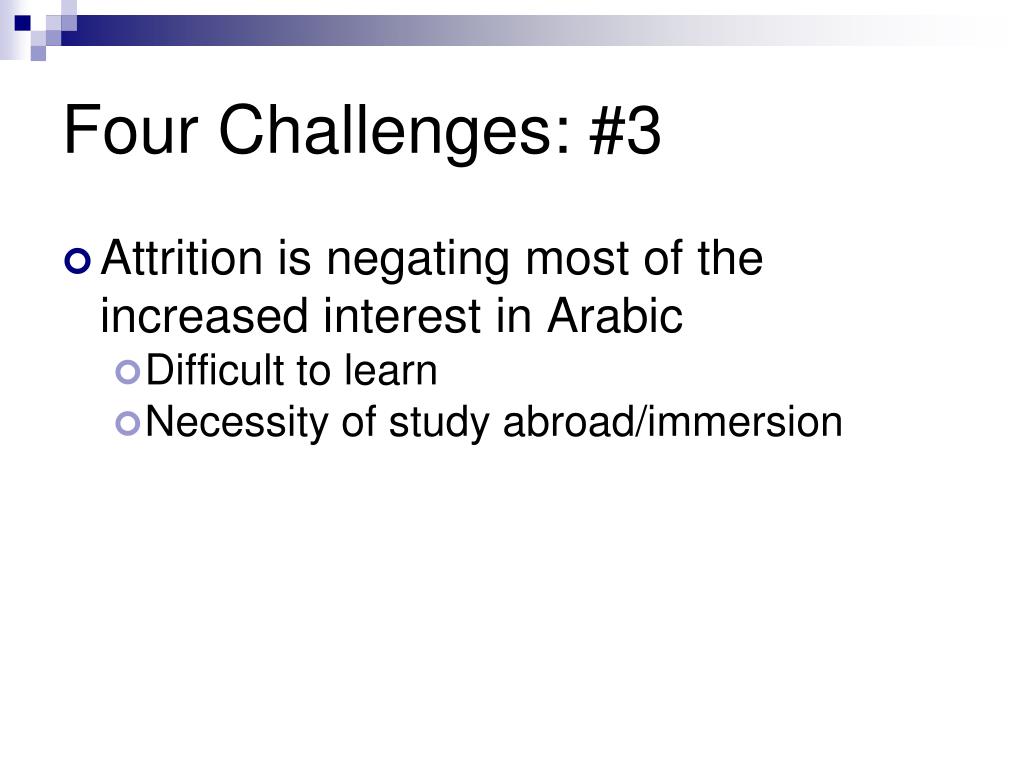 Four Challenges: #3

Attrition is negating most of the increased interest in Arabic

Difficult to learn

Necessity of study abroad/immersion